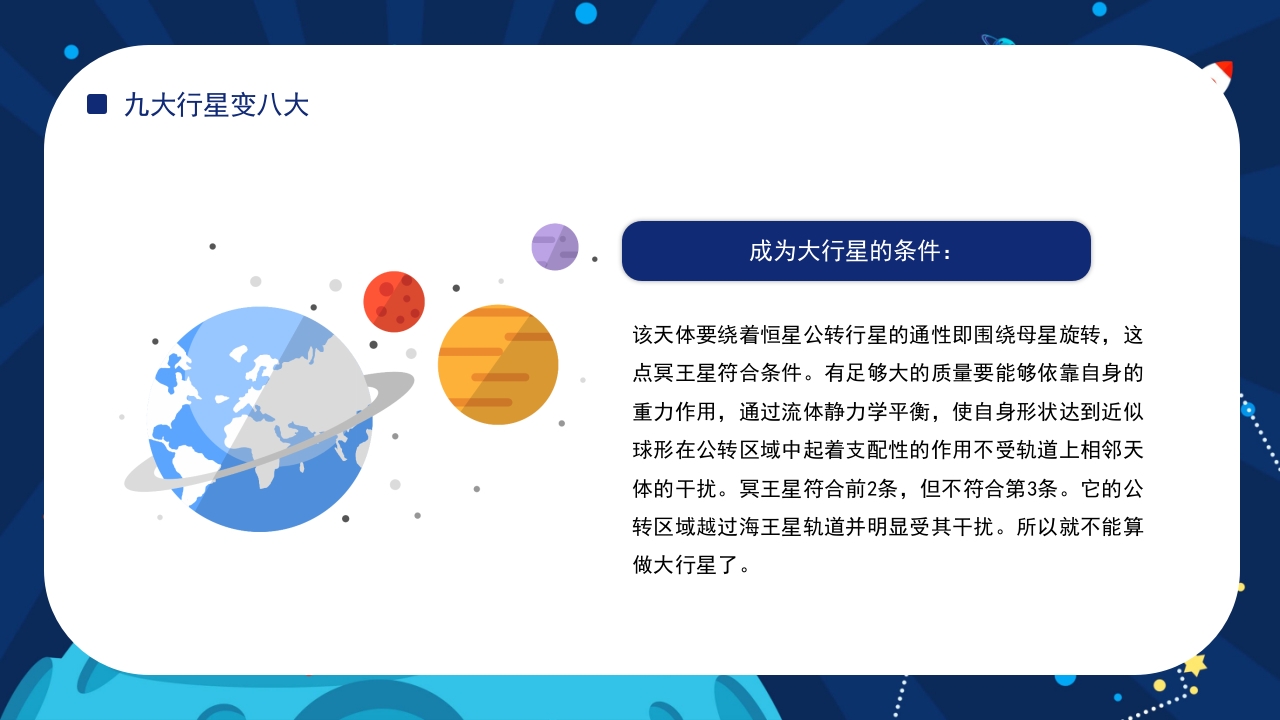 九大行星变八大

成为大行星的条件：

该天体要绕着恒星公转行星的通性即围绕母星旋转，这点冥王星符合条件。有足够大的质量要能够依靠自身的重力作用，通过流体静力学平衡，使自身形状达到近似球形在公转区域中起着支配性的作用不受轨道上相邻天体的干扰。冥王星符合前2条，但不符合第3条。它的公转区域越过海王星轨道并明显受其干扰。所以就不能算做大行星了。